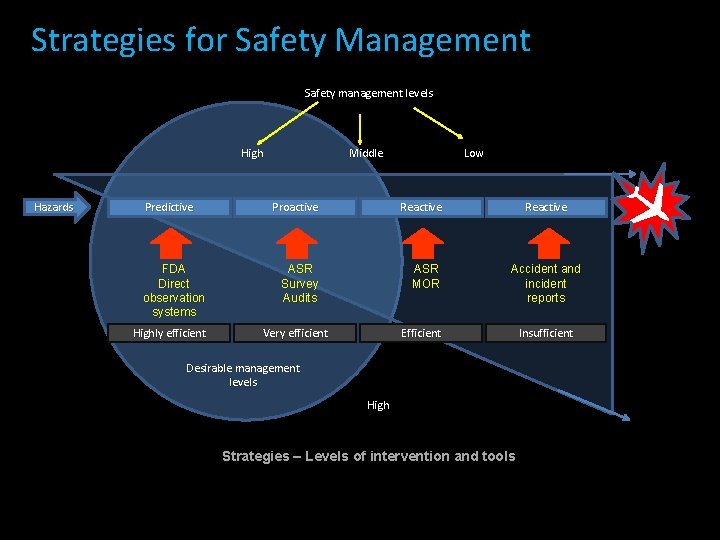 Strategies for Safety Management

Safety management levels

High

Middle

Low

Hazards

Predictive

Proactive

Reactive

Reactive

FDA
Direct
observation
systems

ASR
Survey
Audits

ASR
MOR

Accident and
incident
reports

Highly efficient

Very efficient

Efficient

Insufficient

Desirable management levels

High

Strategies – Levels of intervention and tools